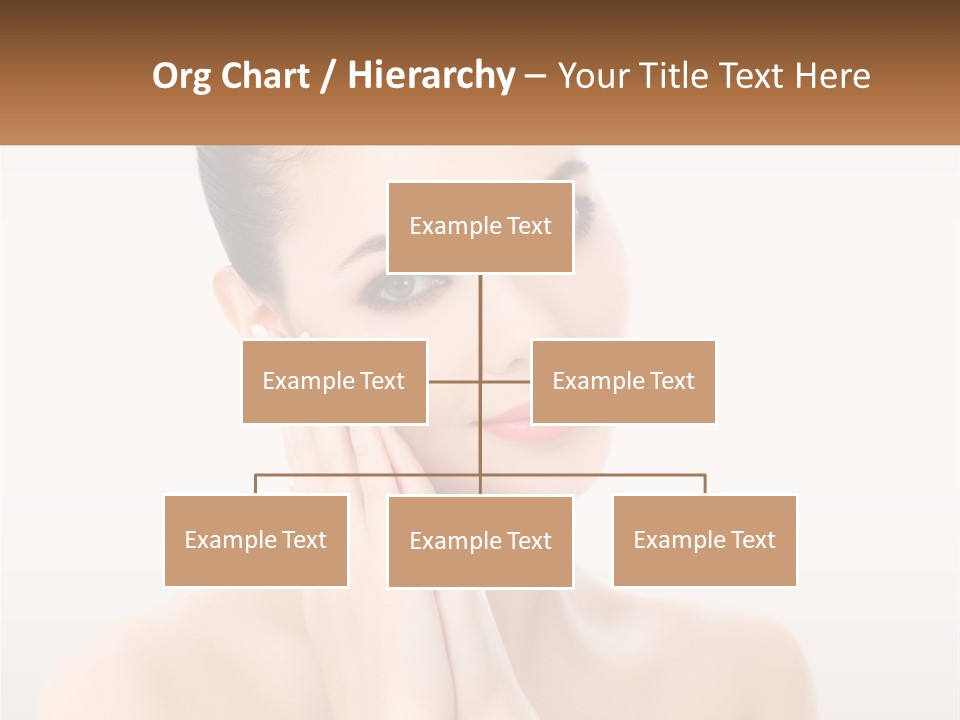 Org Chart / Hierarchy – Your Title Text Here

Example Text

Example Text

Example Text

Example Text

Example Text

Example Text